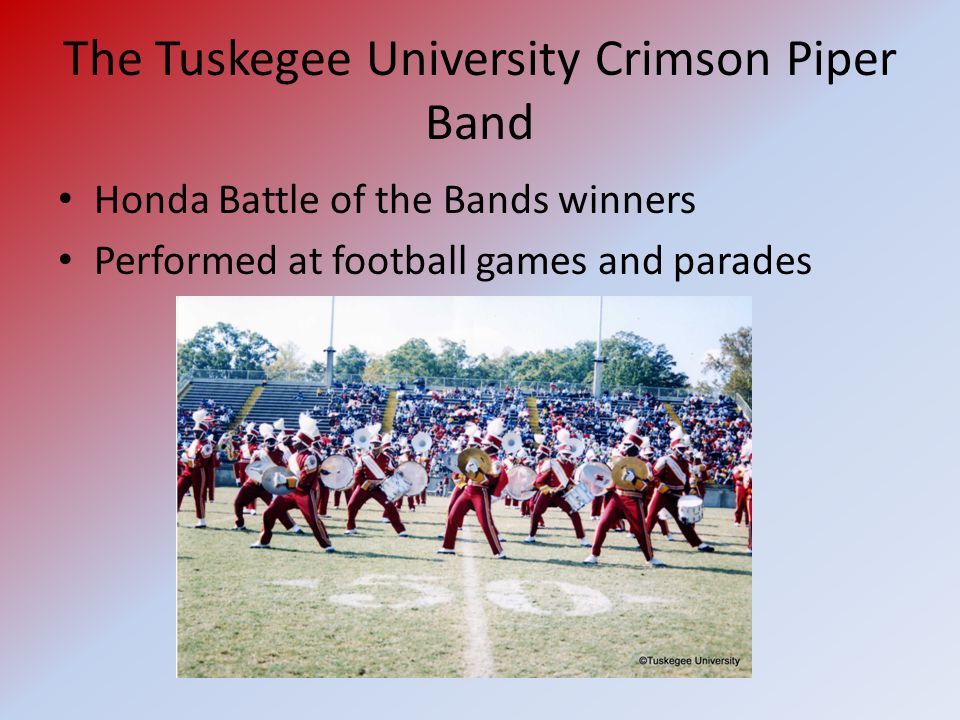 The Tuskegee University Crimson Piper Band

• Honda Battle of the Bands winners
• Performed at football games and parades

50

©Tuskegee University